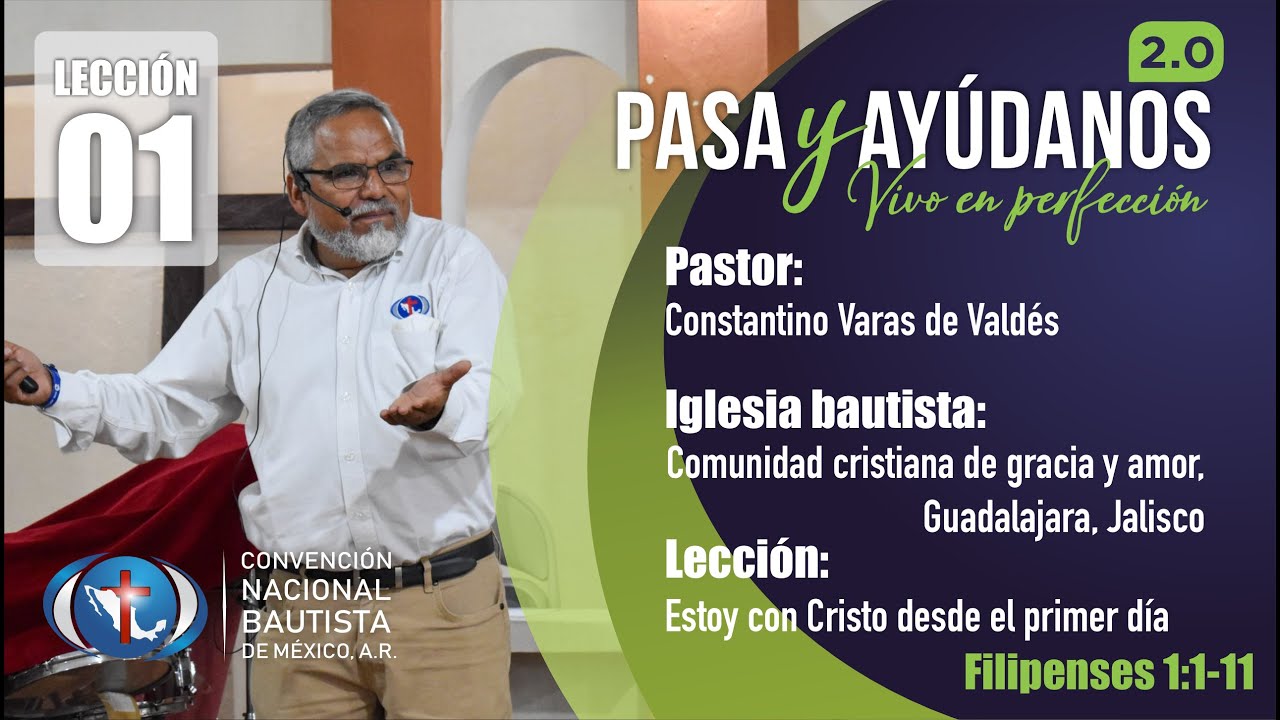 LECCIÓN
01

2.0
PASA y AYÚDANOS
Vivo en perfección

Pastor:
Constantino Varas de Valdés

Iglesia bautista:
Comunidad cristiana de gracia y amor, Guadalajara, Jalisco

Lección:
Estoy con Cristo desde el primer día

Filipenses 1:1-11

CONVENCIÓN NACIONAL BAUTISTA DE MÉXICO, A.R.